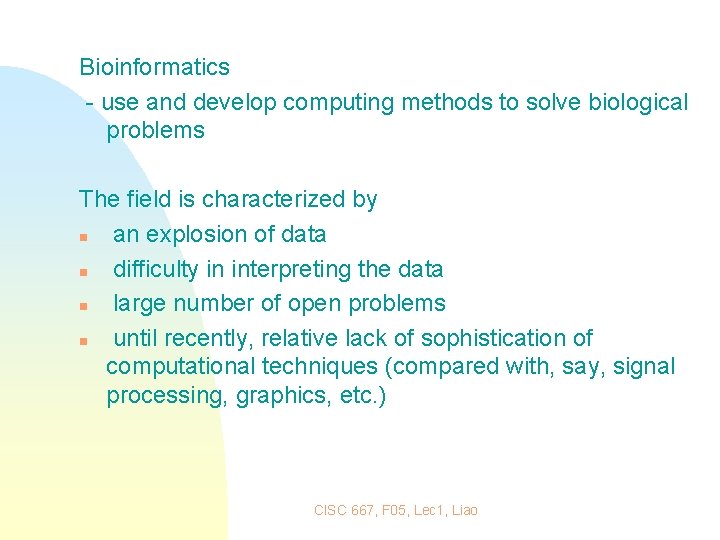 Bioinformatics
- use and develop computing methods to solve biological problems

The field is characterized by
- an explosion of data
- difficulty in interpreting the data
- large number of open problems
- until recently, relative lack of sophistication of computational techniques (compared with, say, signal processing, graphics, etc.)

CISC 667, F05, Lec1, Liao